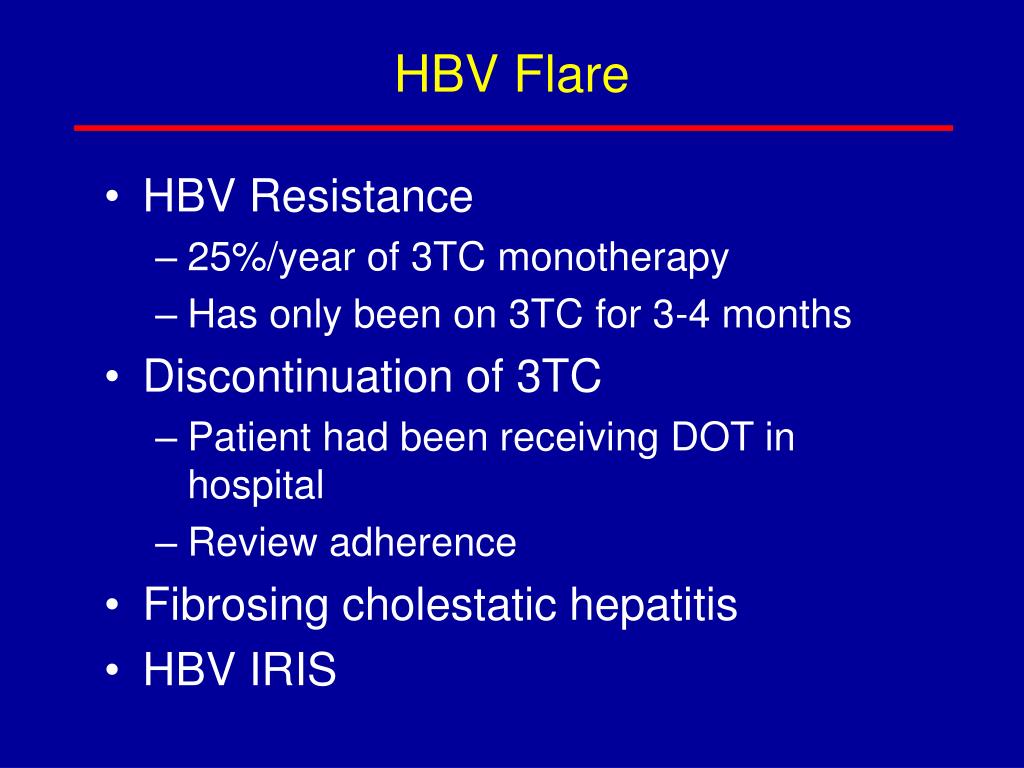 HBV Flare

• HBV Resistance
– 25%/year of 3TC monotherapy
– Has only been on 3TC for 3-4 months
• Discontinuation of 3TC
– Patient had been receiving DOT in hospital
– Review adherence
• Fibrosing cholestatic hepatitis
• HBV IRIS